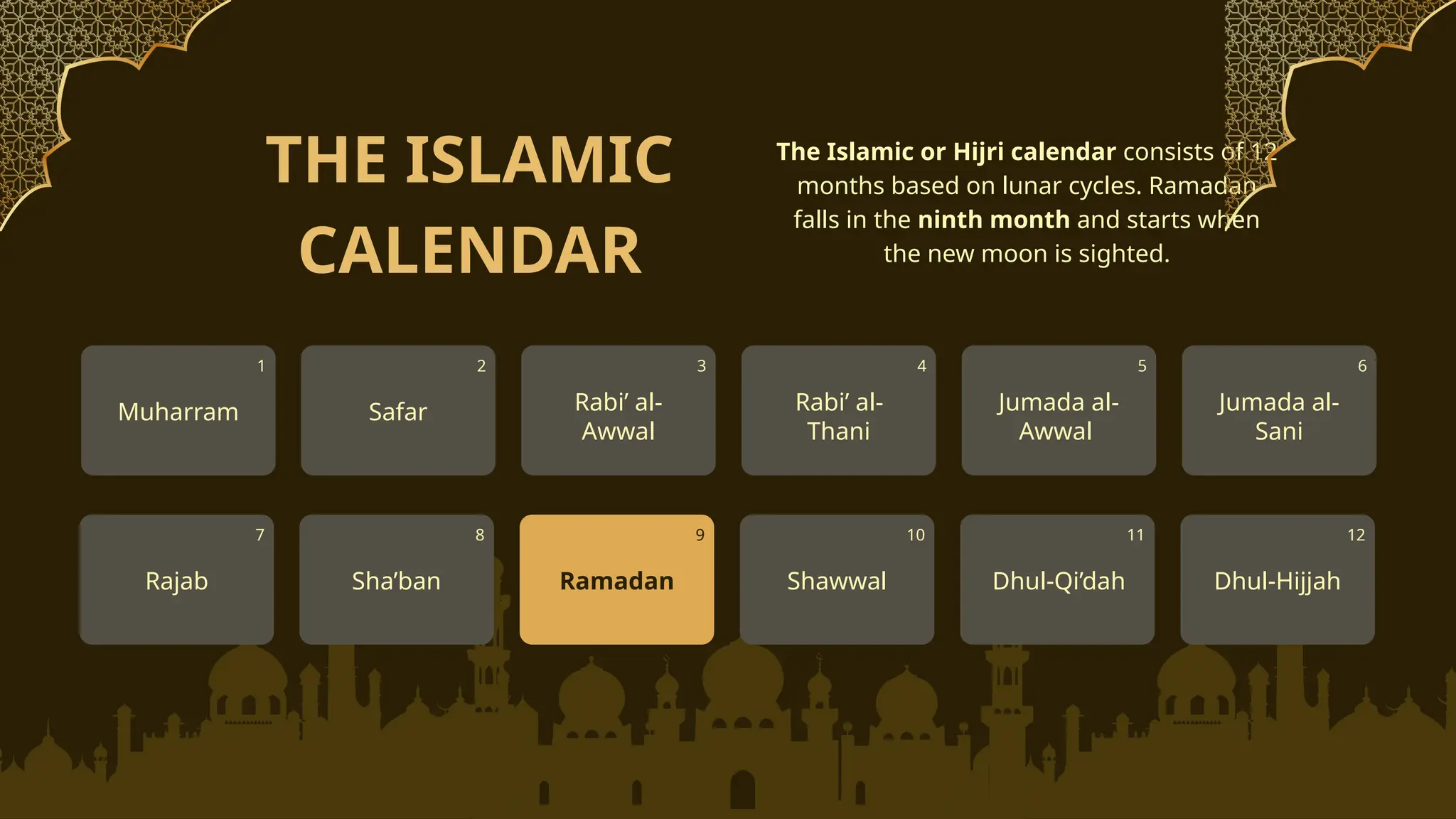 THE ISLAMIC CALENDAR

The Islamic or Hijri calendar consists of 12 months based on lunar cycles. Ramadan falls in the ninth month and starts when the new moon is sighted.

1
Muharram

2
Safar

3
Rabi' al-Awwal

4
Rabi' al-Thani

5
Jumada al-Awwal

6
Jumada al-Sani

7
Rajab

8
Sha'ban

9
Ramadan

10
Shawwal

11
Dhul-Qi'dah

12
Dhul-Hijjah